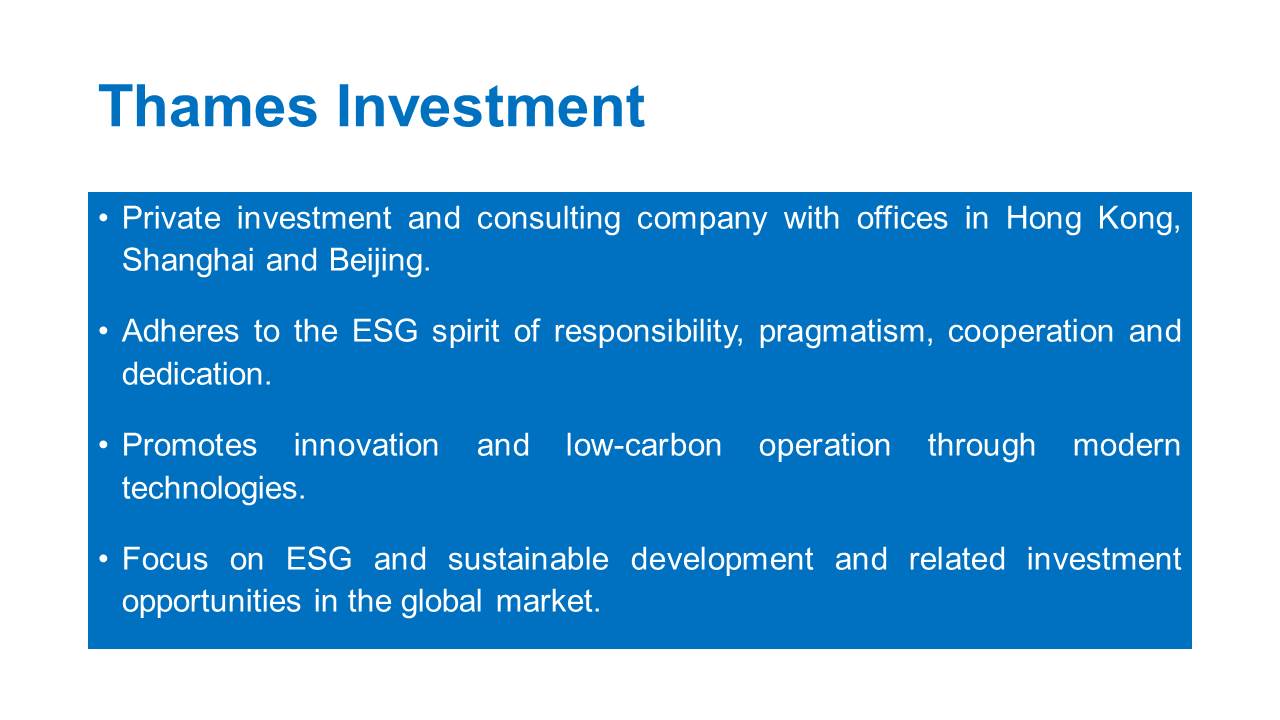 Thames Investment

• Private investment and consulting company with offices in Hong Kong, Shanghai and Beijing.

• Adheres to the ESG spirit of responsibility, pragmatism, cooperation and dedication.

• Promotes innovation and low-carbon operation through modern technologies.

• Focus on ESG and sustainable development and related investment opportunities in the global market.